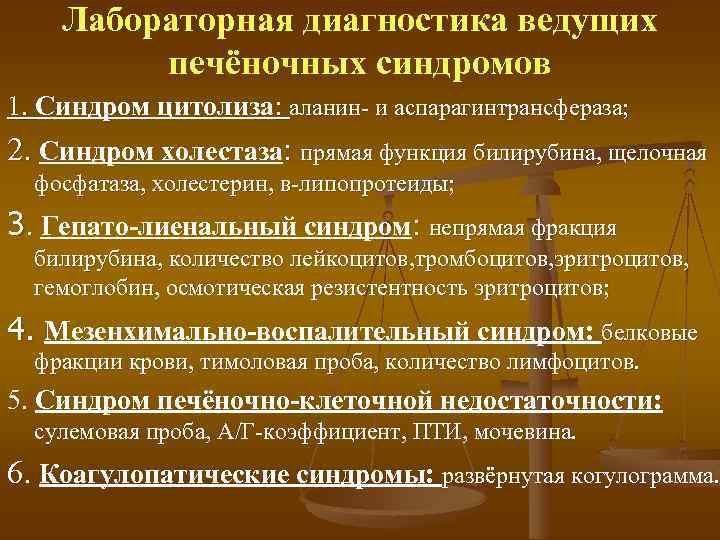 Лабораторная диагностика ведущих печёночных синдромов

1. Синдром цитолиза: аланин- и аспарагинтрансфераза;

2. Синдром холестаза: прямая функция билирубина, щелочная фосфатаза, холестерин, в-липопротеиды;

3. Гепато-лиенальный синдром: непрямая фракция билирубина, количество лейкоцитов,тромбоцитов,эритроцитов, гемоглобин, осмотическая резистентность эритроцитов;

4. Мезенхимально-воспалительный синдром: белковые фракции крови, тимоловая проба, количество лимфоцитов.

5. Синдром печёночно-клеточной недостаточности: сулемовая проба, А/Г-коэффициент, ПТИ, мочевина.

6. Коагулопатические синдромы: развёрнутая когулограмма.